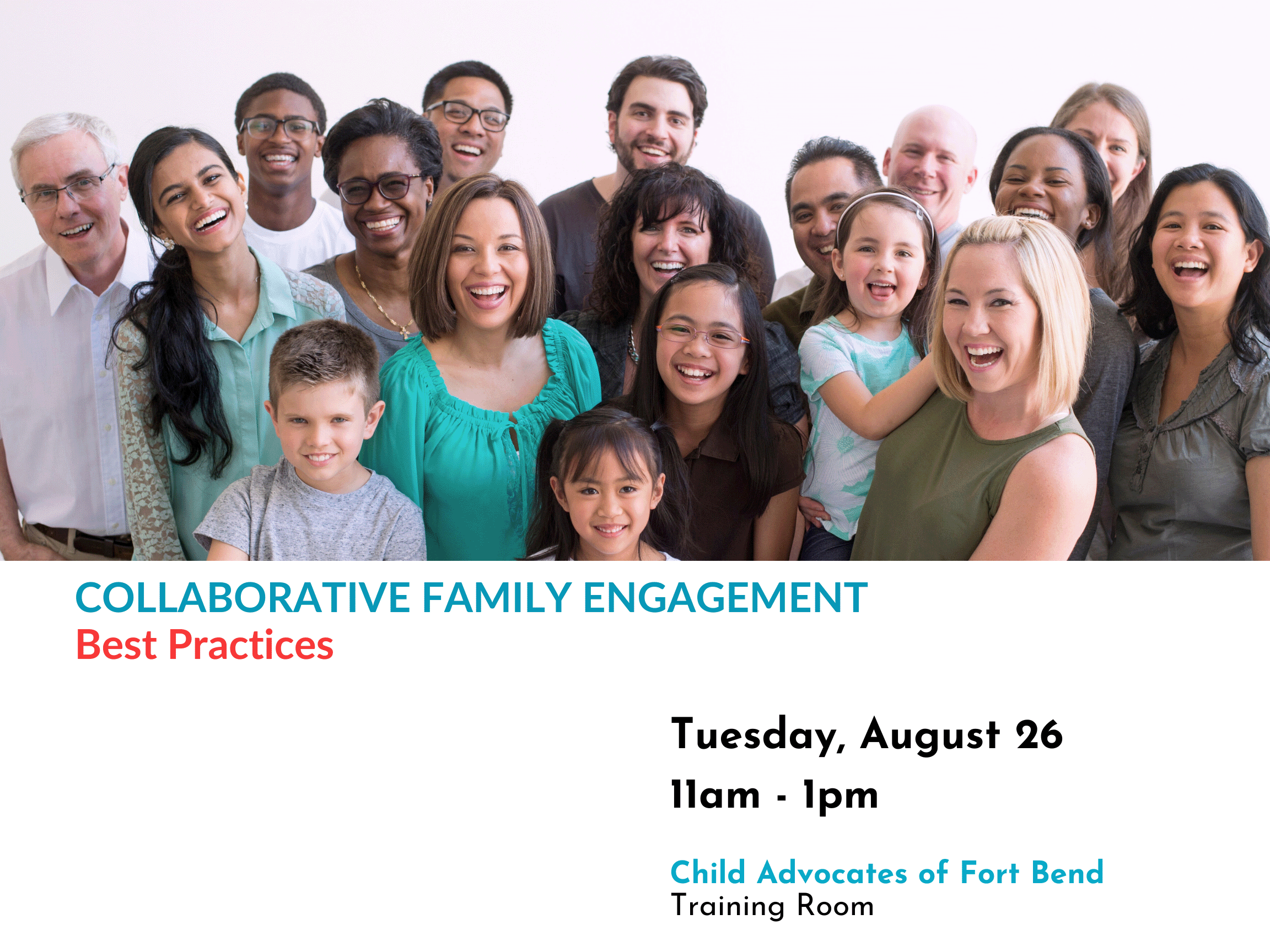 COLLABORATIVE FAMILY ENGAGEMENT
Best Practices

Tuesday, August 26
11am - 1pm

Child Advocates of Fort Bend
Training Room